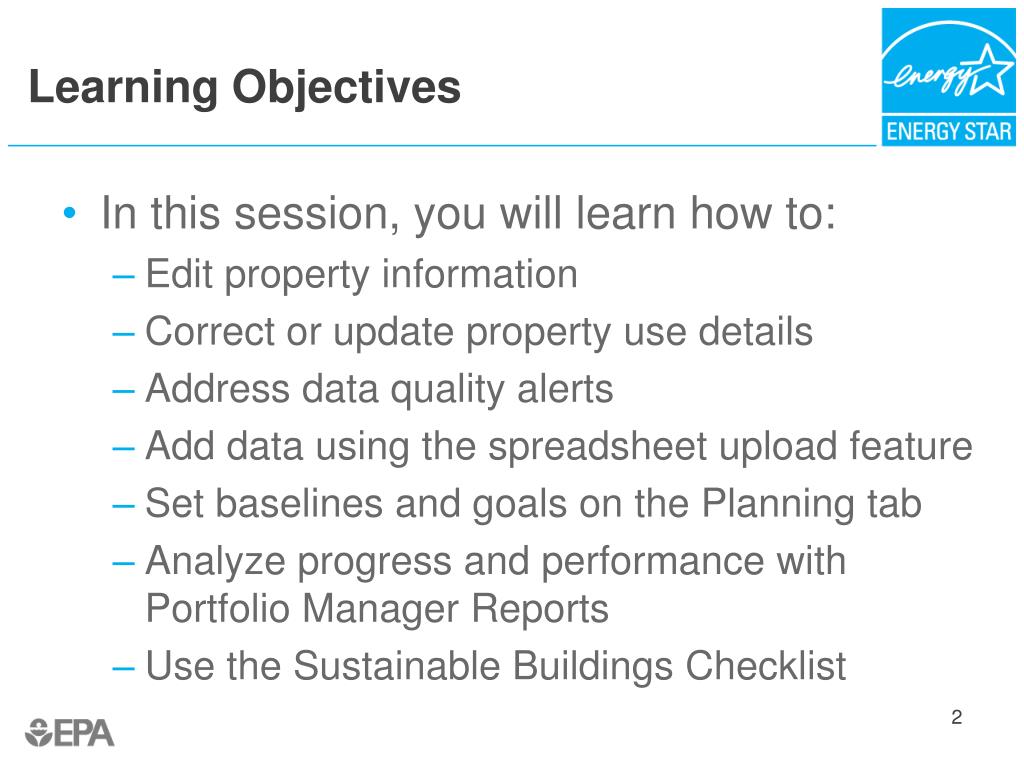 Learning Objectives

energy

ENERGY STAR

• In this session, you will learn how to:
– Edit property information
– Correct or update property use details
– Address data quality alerts
– Add data using the spreadsheet upload feature
– Set baselines and goals on the Planning tab
– Analyze progress and performance with Portfolio Manager Reports
– Use the Sustainable Buildings Checklist

EPA

2